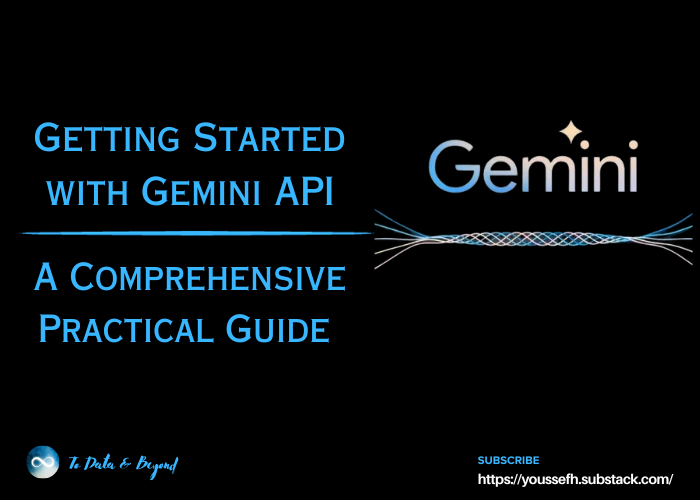 Getting Started with Gemini API

A Comprehensive Practical Guide

Gemini

To Data & Beyond

SUBSCRIBE
https://youssefh.substack.com/